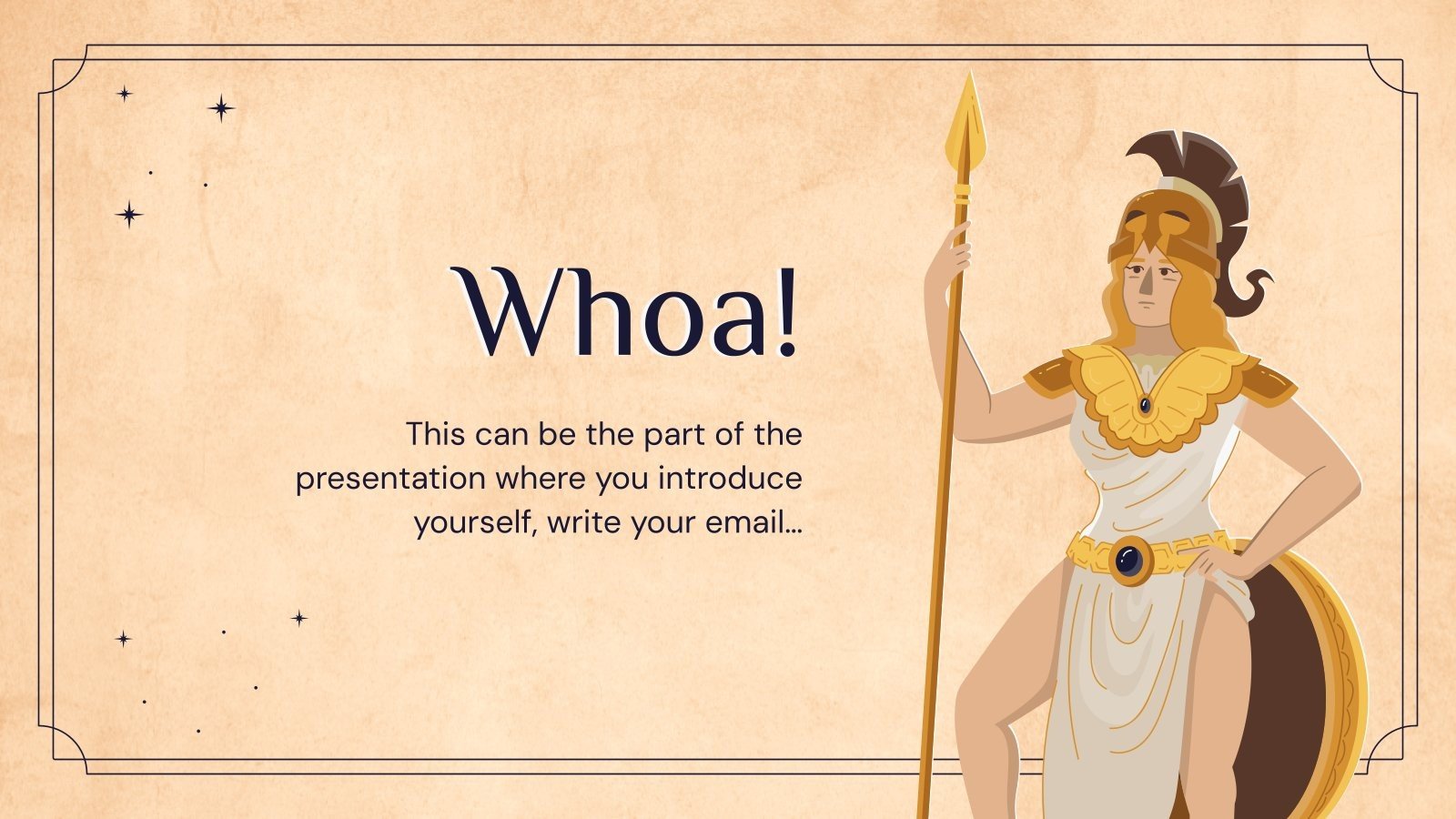 Whoa!

This can be the part of the presentation where you introduce yourself, write your email…